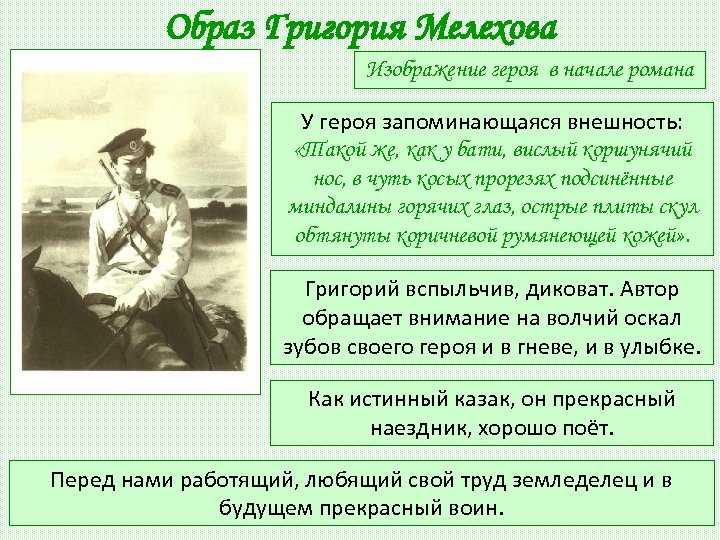 Образ Григория Мелехова

Изображение героя в начале романа

У героя запоминающаяся внешность: «Такой же, как у бати, вислый коршунячий нос, в чуть косых прорезях подсинённые миндалины горячих глаз, острые плиты скул обтянуты коричневой румянеющей кожей».

Григорий вспыльчив, диковат. Автор обращает внимание на волчий оскал зубов своего героя и в гневе, и в улыбке.

Как истинный казак, он прекрасный наездник, хорошо поёт.

Перед нами работящий, любящий свой труд земледелец и в будущем прекрасный воин.